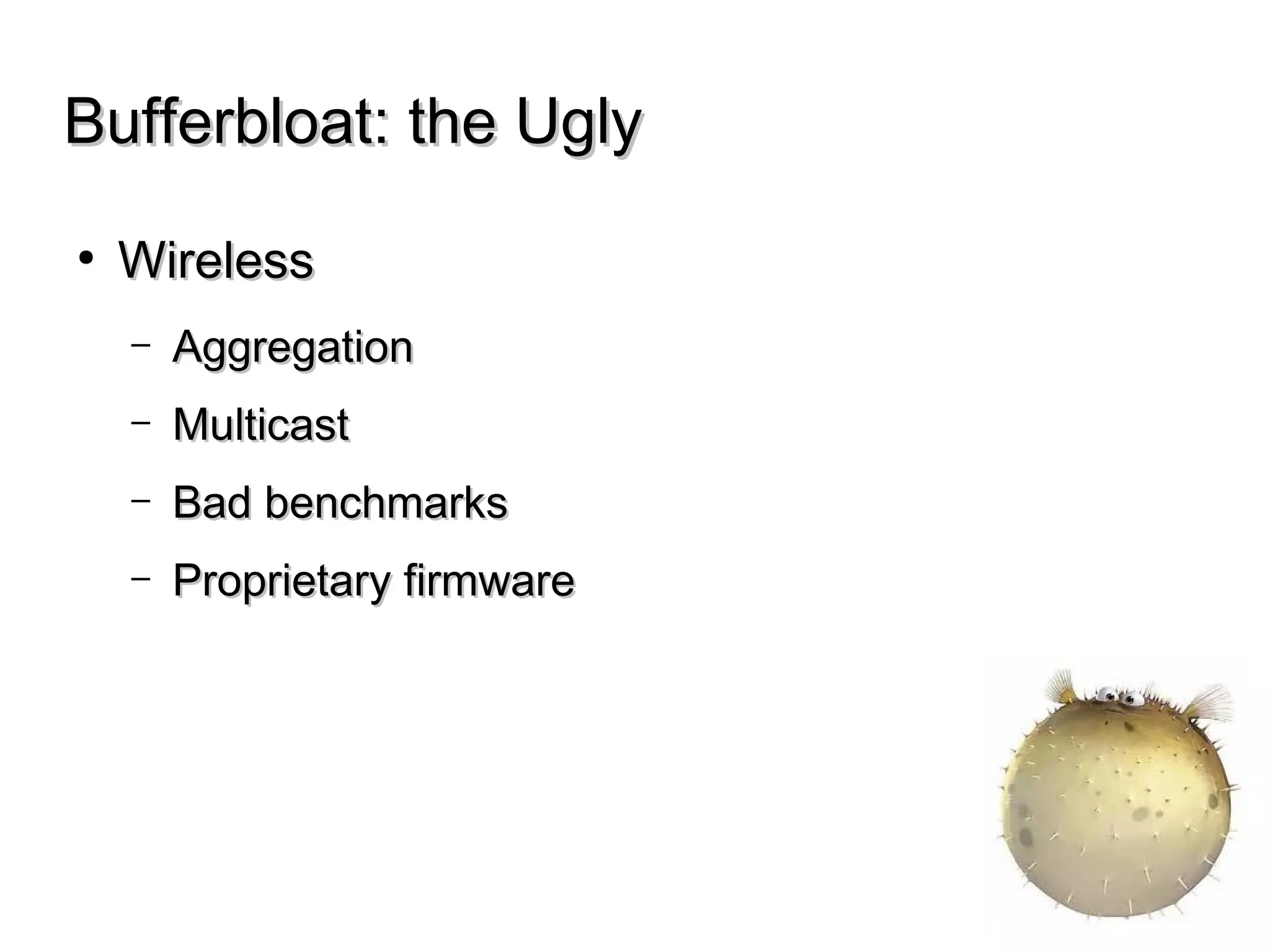 Bufferbloat: the Ugly

• Wireless

– Aggregation

– Multicast

– Bad benchmarks

– Proprietary firmware